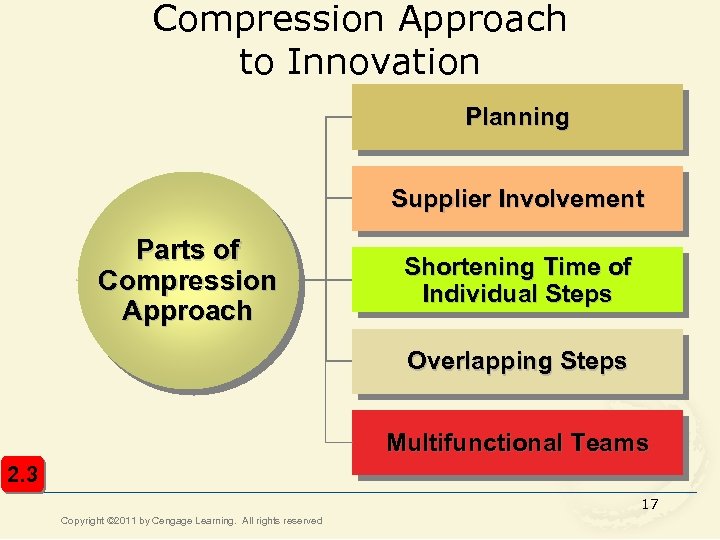 Compression Approach to Innovation

Parts of Compression Approach

Planning

Supplier Involvement

Shortening Time of Individual Steps

Overlapping Steps

Multifunctional Teams

2.3

17

Copyright ©2011 by Cengage Learning. All rights reserved